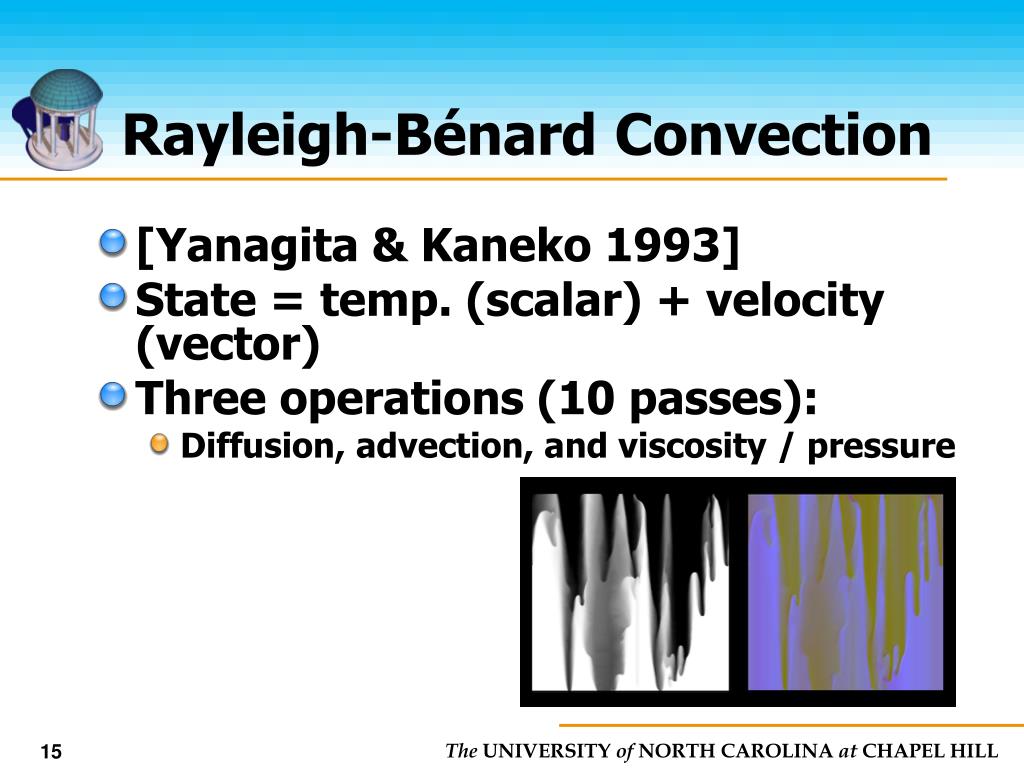 Rayleigh-Bénard Convection

[Yanagita & Kaneko 1993]

State = temp. (scalar) + velocity (vector)

Three operations (10 passes):

Diffusion, advection, and viscosity / pressure

15

The UNIVERSITY of NORTH CAROLINA at CHAPEL HILL